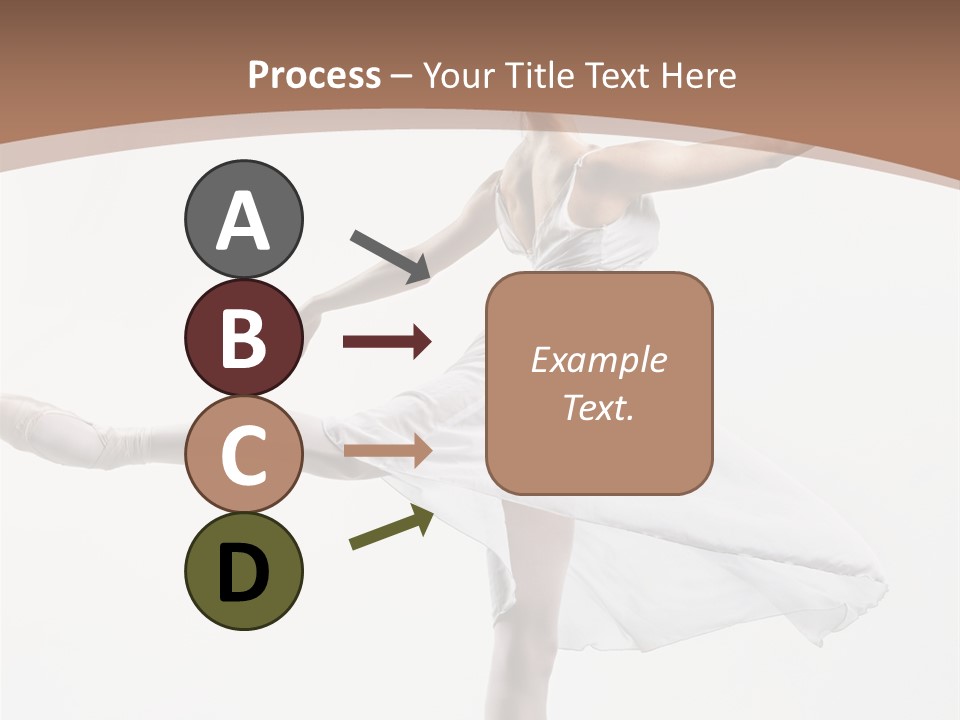 Process – Your Title Text Here

A

B

C

D

Example Text.